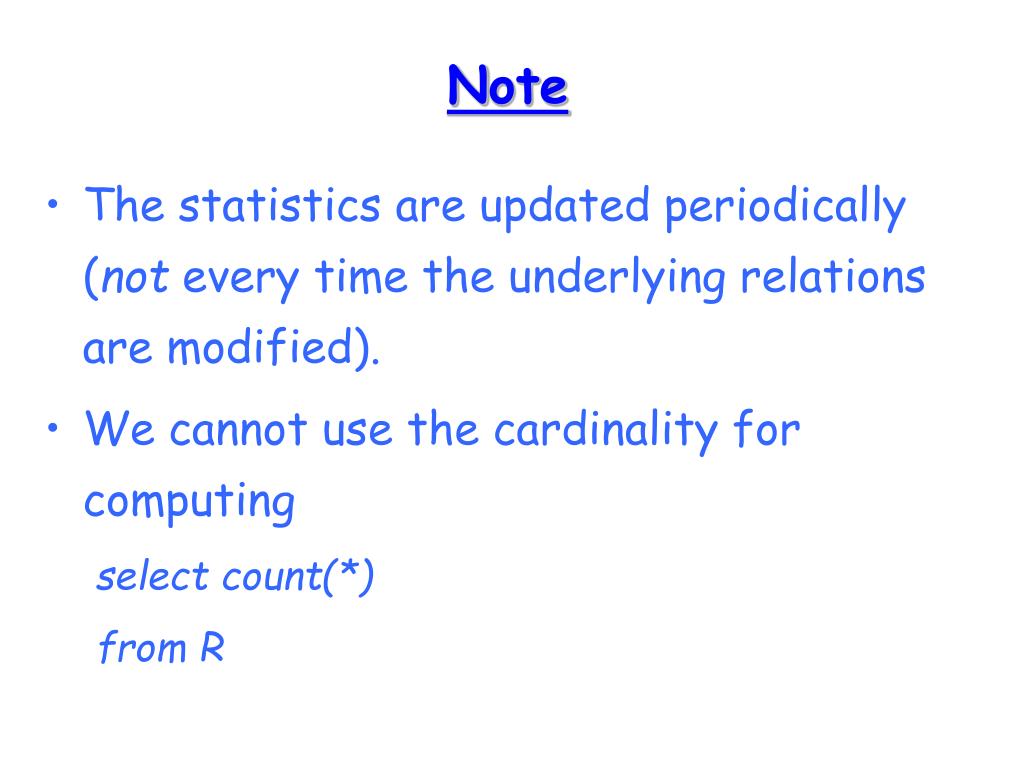 Note

• The statistics are updated periodically (not every time the underlying relations are modified).

• We cannot use the cardinality for computing

select count(*)

from R